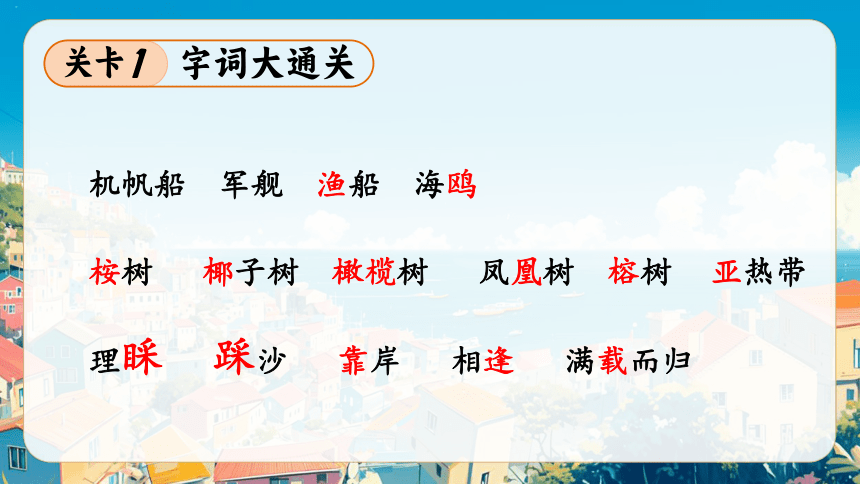 关卡1 字词大通关

机帆船 军舰 渔船 海鸥

桉树 椰子树 橄榄树 凤凰树 榕树 亚热带

理睬 踩沙 靠岸 相逢 满载而归